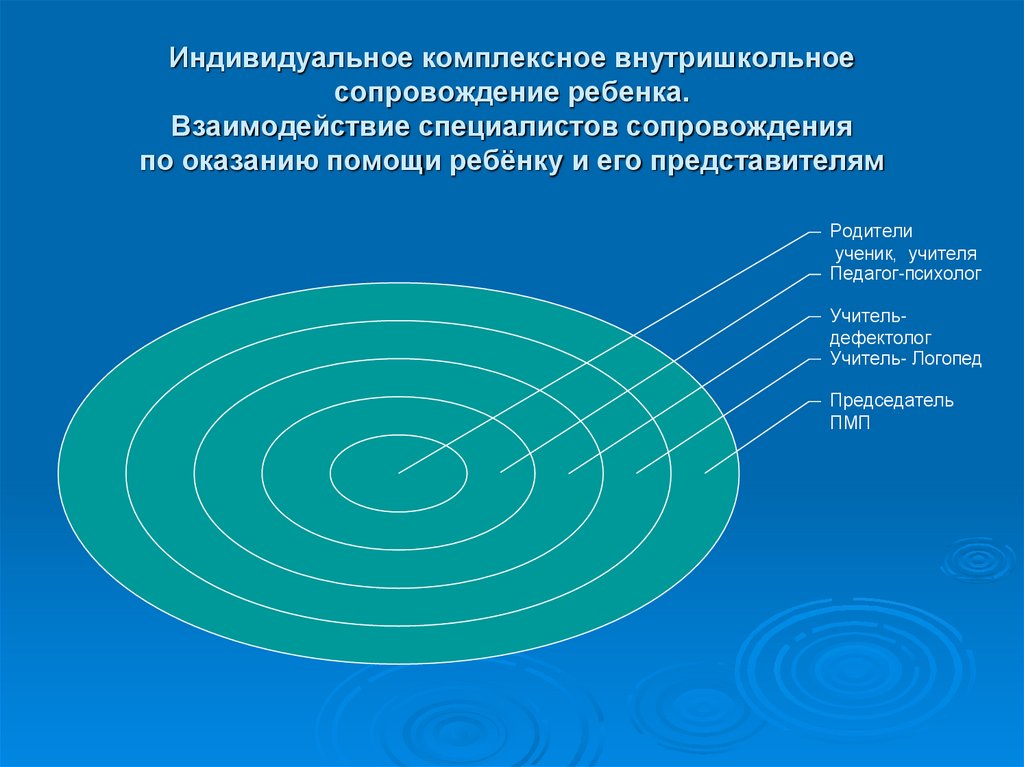 Индивидуальное комплексное внутришкольное сопровождение ребенка.
Взаимодействие специалистов сопровождения по оказанию помощи ребёнку и его представителям

Родители
ученик, учителя
Педагог-психолог
Учитель-дефектолог
Учитель- Логопед
Председатель ПМП